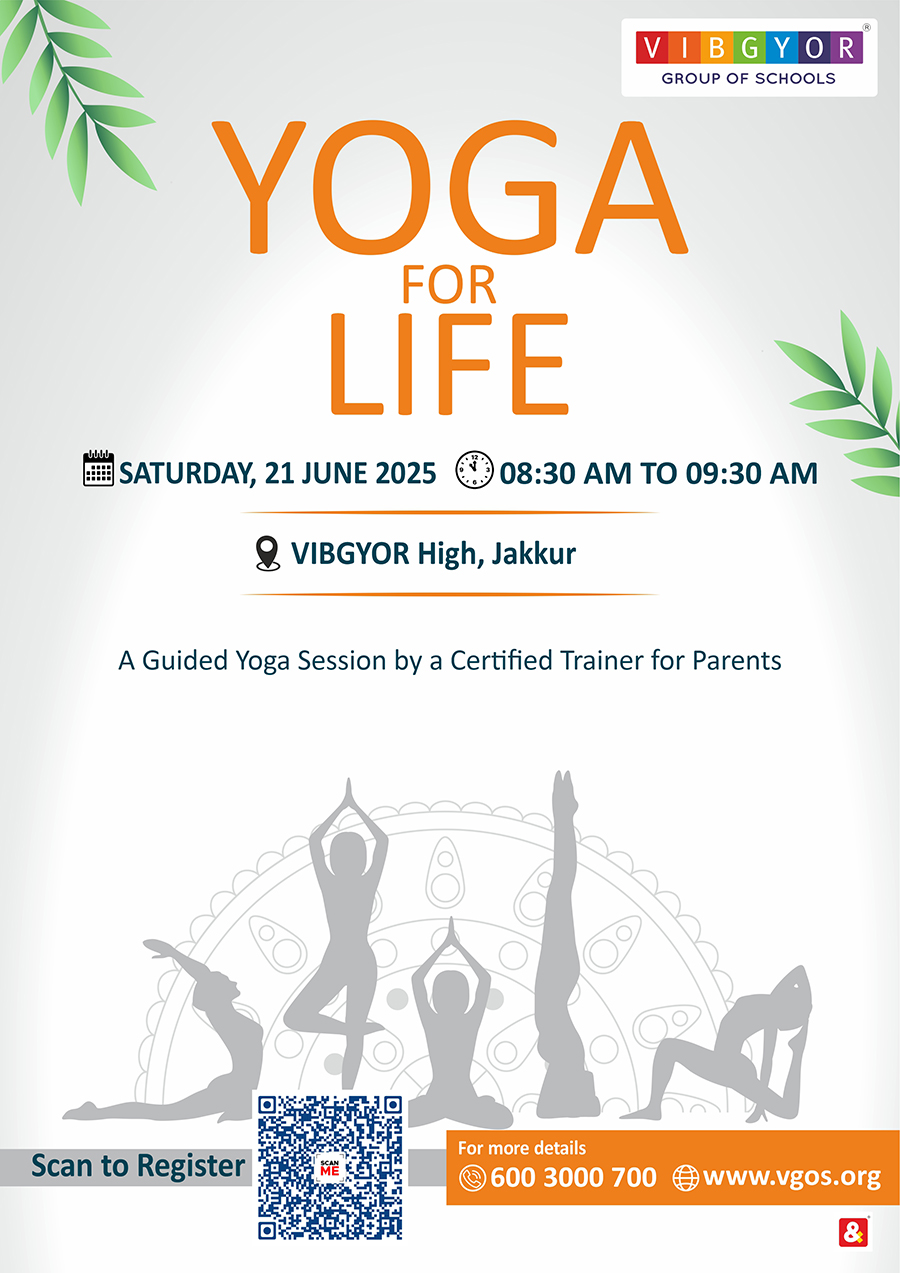 VIBGYOR®
GROUP OF SCHOOLS

YOGA
FOR
LIFE

SATURDAY, 21 JUNE 2025 08:30 AM TO 09:30 AM

VIBGYOR High, Jakkur

A Guided Yoga Session by a Certified Trainer for Parents

Scan to Register

SCAN ME

For more details
600 3000 700 www.vgos.org

&